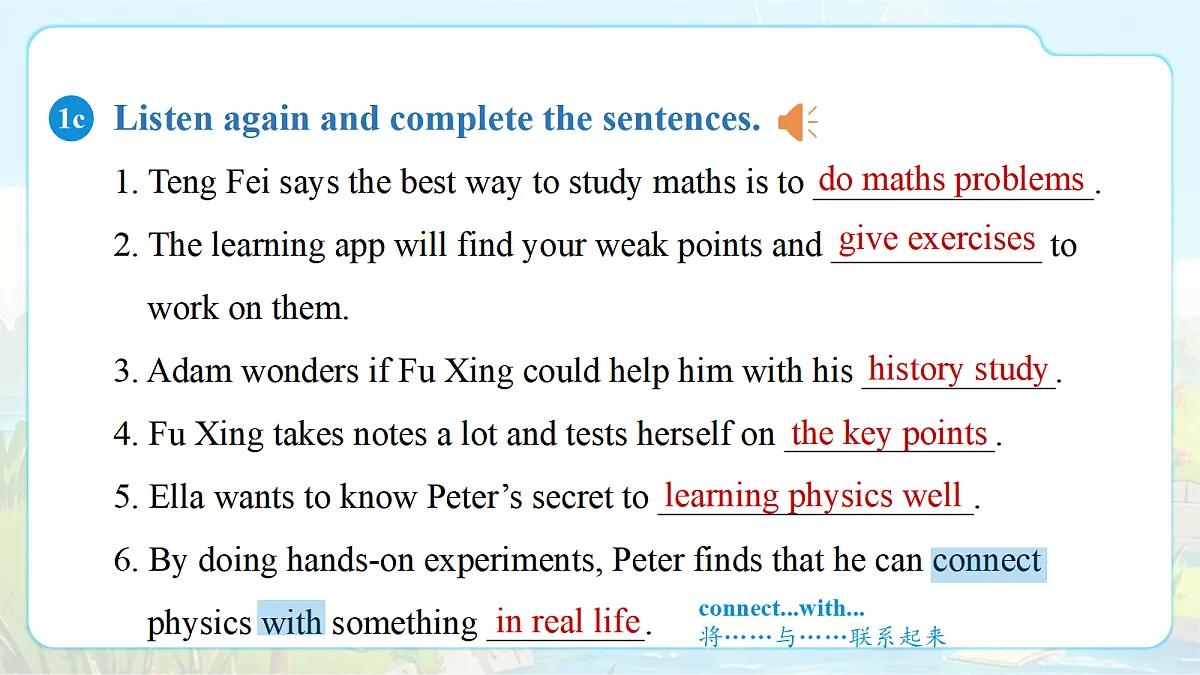 1c Listen again and complete the sentences.

1. Teng Fei says the best way to study maths is to do maths problems.

2. The learning app will find your weak points and give exercises to work on them.

3. Adam wonders if Fu Xing could help him with his history study.

4. Fu Xing takes notes a lot and tests herself on the key points.

5. Ella wants to know Peter's secret to learning physics well.

6. By doing hands-on experiments, Peter finds that he can connect physics with something in real life.

connect...with...
将……与……联系起来